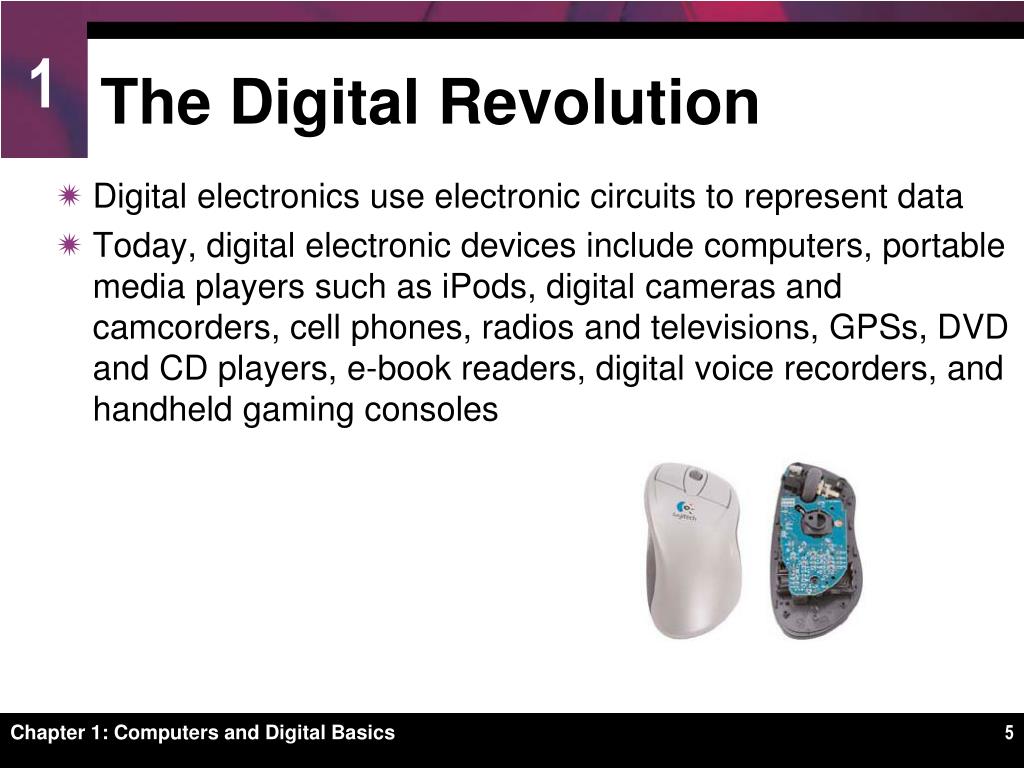 1

The Digital Revolution

Digital electronics use electronic circuits to represent data

Today, digital electronic devices include computers, portable media players such as iPods, digital cameras and camcorders, cell phones, radios and televisions, GPSs, DVD and CD players, e-book readers, digital voice recorders, and handheld gaming consoles

Logitech

Chapter 1: Computers and Digital Basics

5